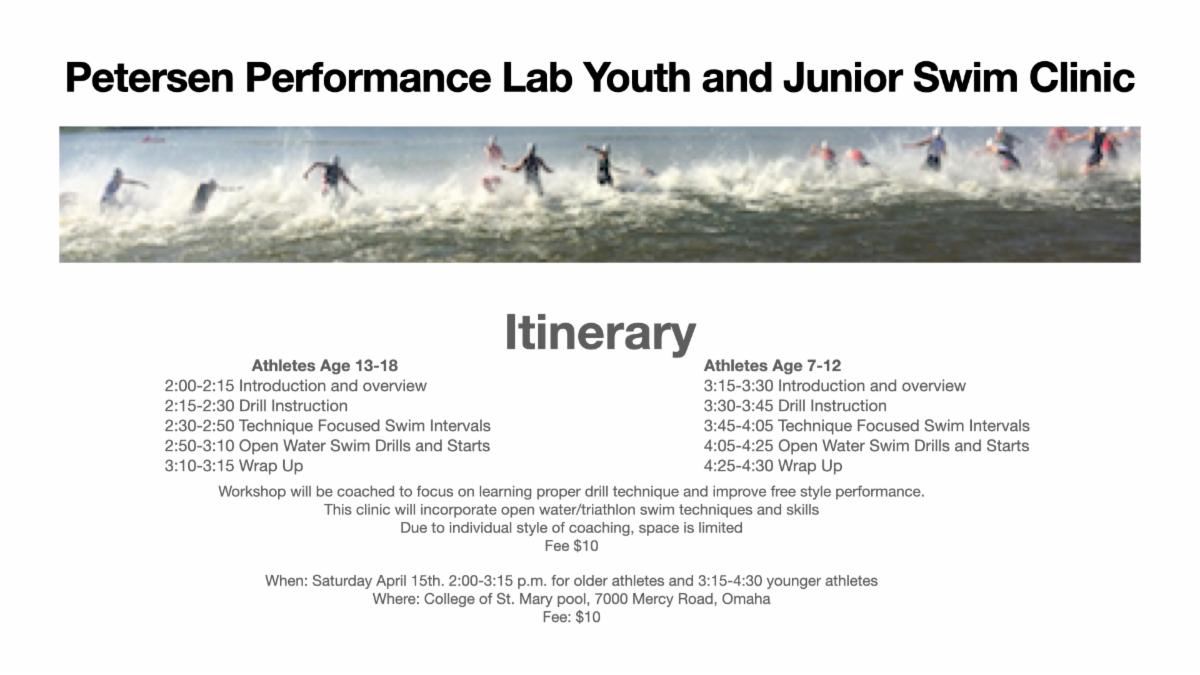 Petersen Performance Lab Youth and Junior Swim Clinic

Itinerary

Athletes Age 13-18
2:00-2:15 Introduction and overview
2:15-2:30 Drill Instruction
2:30-2:50 Technique Focused Swim Intervals
2:50-3:10 Open Water Swim Drills and Starts
3:10-3:15 Wrap Up

Athletes Age 7-12
3:15-3:30 Introduction and overview
3:30-3:45 Drill Instruction
3:45-4:05 Technique Focused Swim Intervals
4:05-4:25 Open Water Swim Drills and Starts
4:25-4:30 Wrap Up

Workshop will be coached to focus on learning proper drill technique and improve free style performance.
This clinic will incorporate open water/triathlon swim techniques and skills
Due to individual style of coaching, space is limited
Fee $10

When: Saturday April 15th. 2:00-3:15 p.m. for older athletes and 3:15-4:30 younger athletes
Where: College of St. Mary pool, 7000 Mercy Road, Omaha
Fee: $10